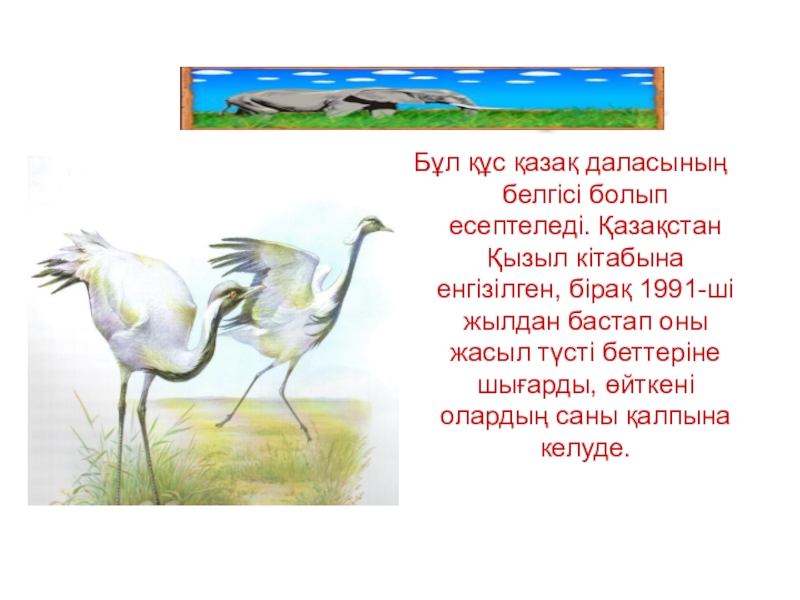 Бұл құс қазақ даласының белгісі болып есептеледі. Қазақстан Қызыл кітабына енгізілген, бірақ 1991-ші жылдан бастап оны жасыл түсті беттеріне шығарды, өйткені олардың саны қалпына келуде.